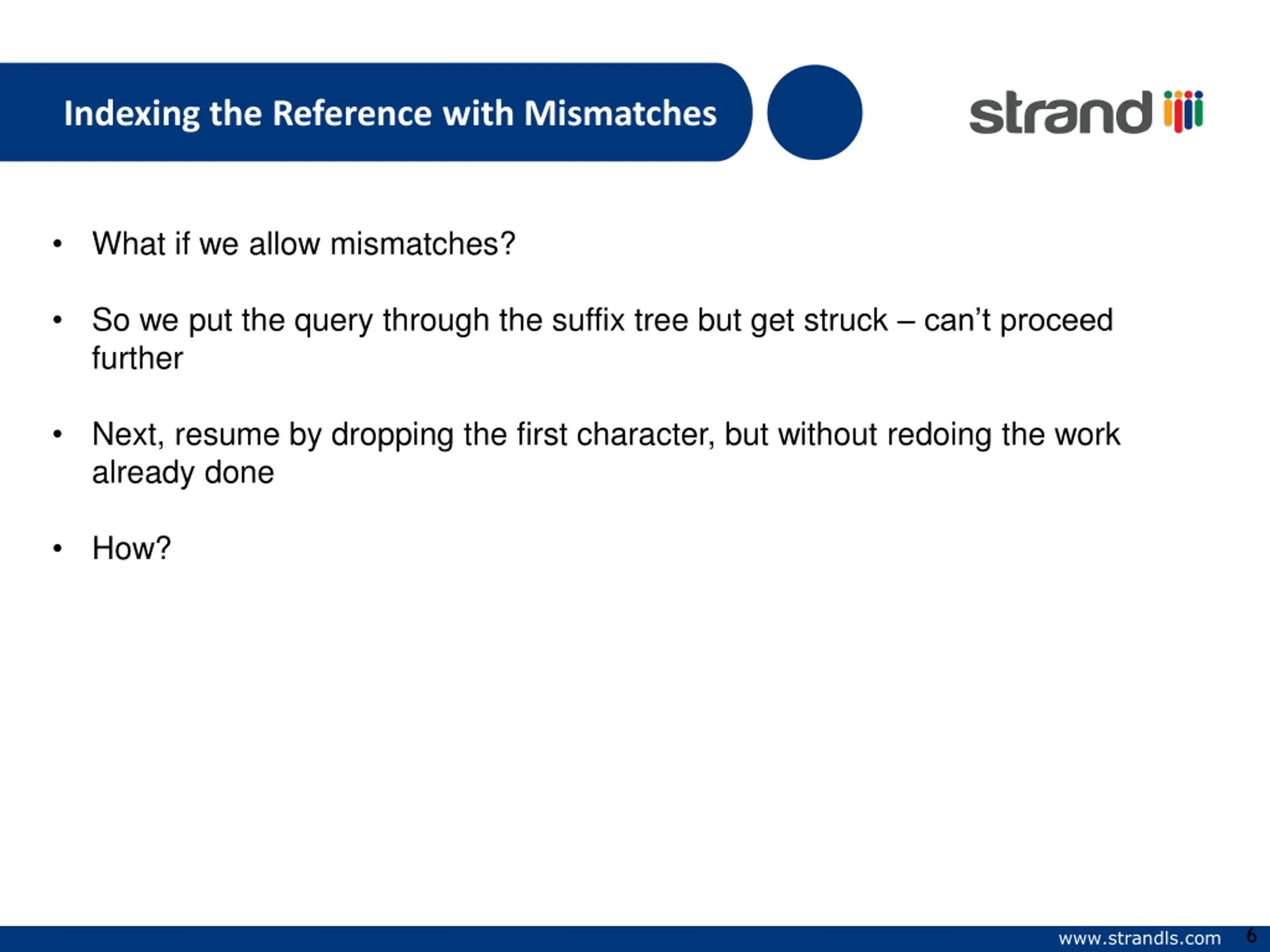 Indexing the Reference with Mismatches

strand

• What if we allow mismatches?

• So we put the query through the suffix tree but get struck – can't proceed further

• Next, resume by dropping the first character, but without redoing the work already done

• How?

www.strandls.com 6